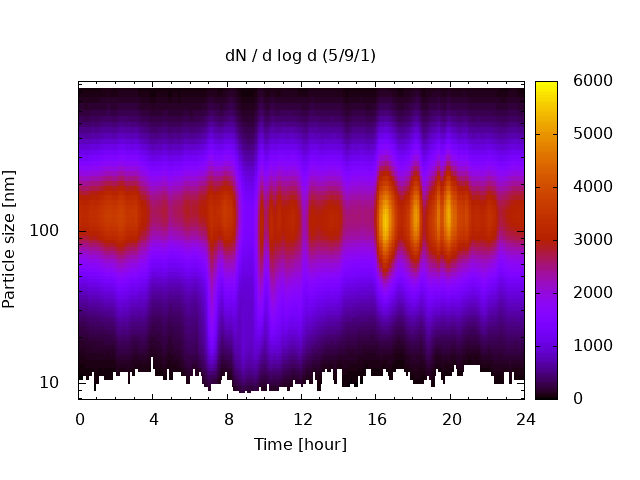 dN / d log d (5/9/1)

Particle size [nm]

100

10

0 4 8 12 16 20 24

Time [hour]

6000
5000
4000
3000
2000
1000
0